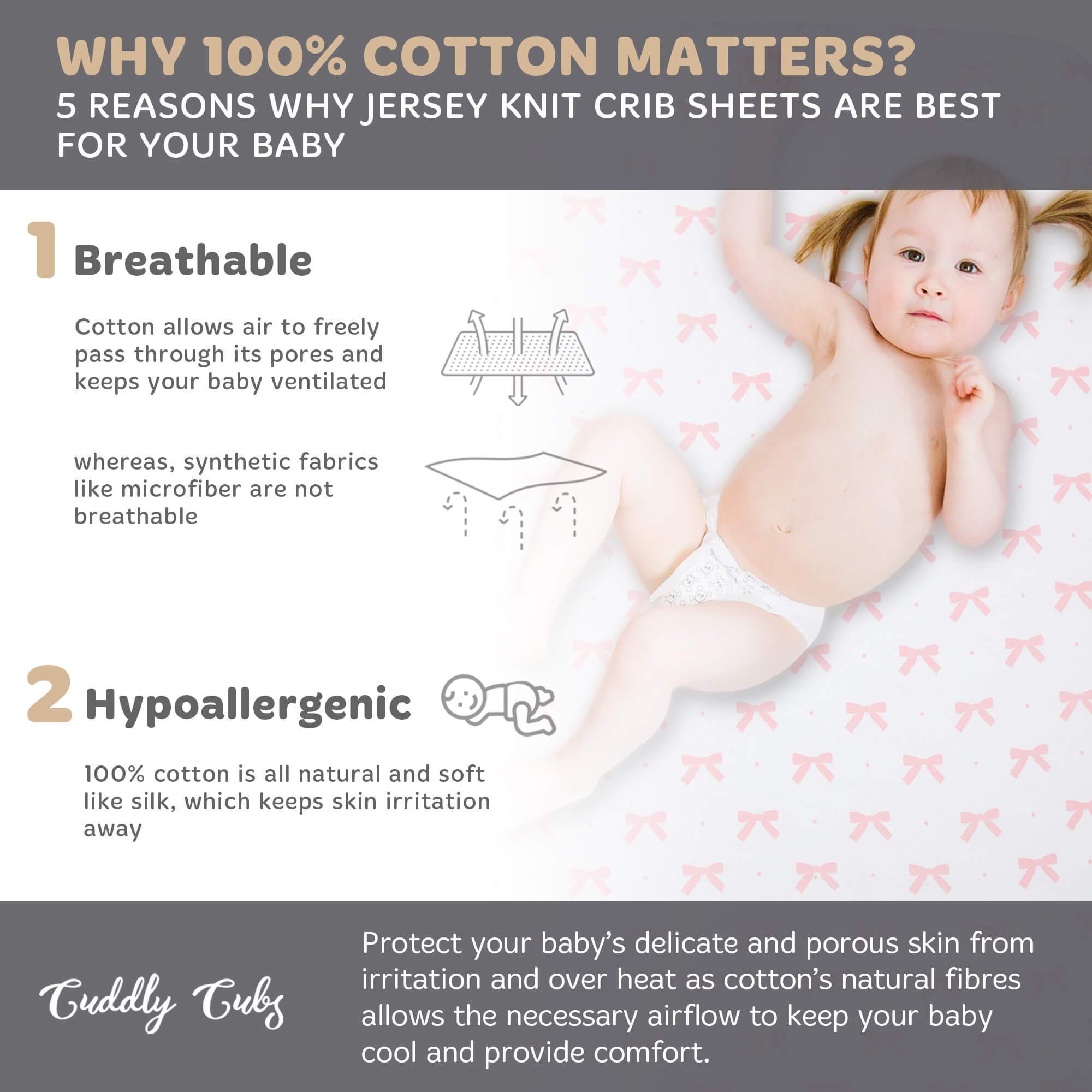 WHY 100% COTTON MATTERS?
5 REASONS WHY JERSEY KNIT CRIB SHEETS ARE BEST FOR YOUR BABY

1 Breathable

Cotton allows air to freely pass through its pores and keeps your baby ventilated

whereas, synthetic fabrics like microfiber are not breathable

2 Hypoallergenic

100% cotton is all natural and soft like silk, which keeps skin irritation away

Cuddly Cubs

Protect your baby's delicate and porous skin from irritation and over heat as cotton's natural fibres allows the necessary airflow to keep your baby cool and provide comfort.